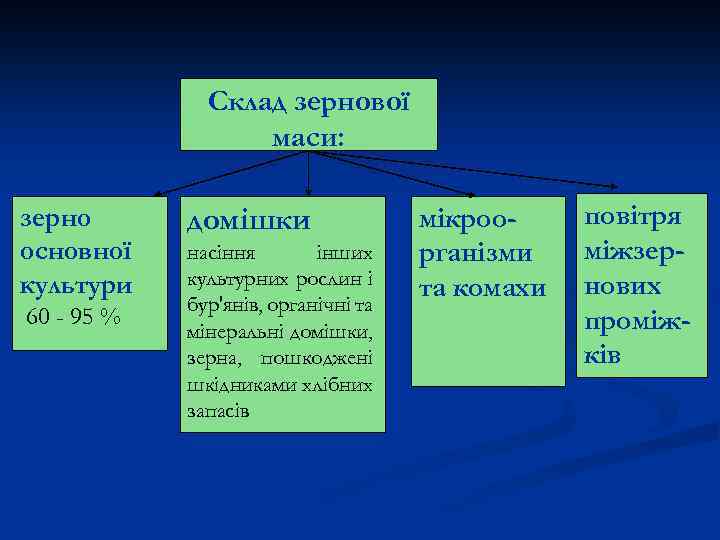 Склад зернової маси:

зерно основної культури
60 - 95 %

домішки
насіння інших культурних рослин і бур'янів, органічні та мінеральні домішки, зерна, пошкоджені шкідниками хлібних запасів

мікроорганізми та комахи

повітря міжзернових проміжків